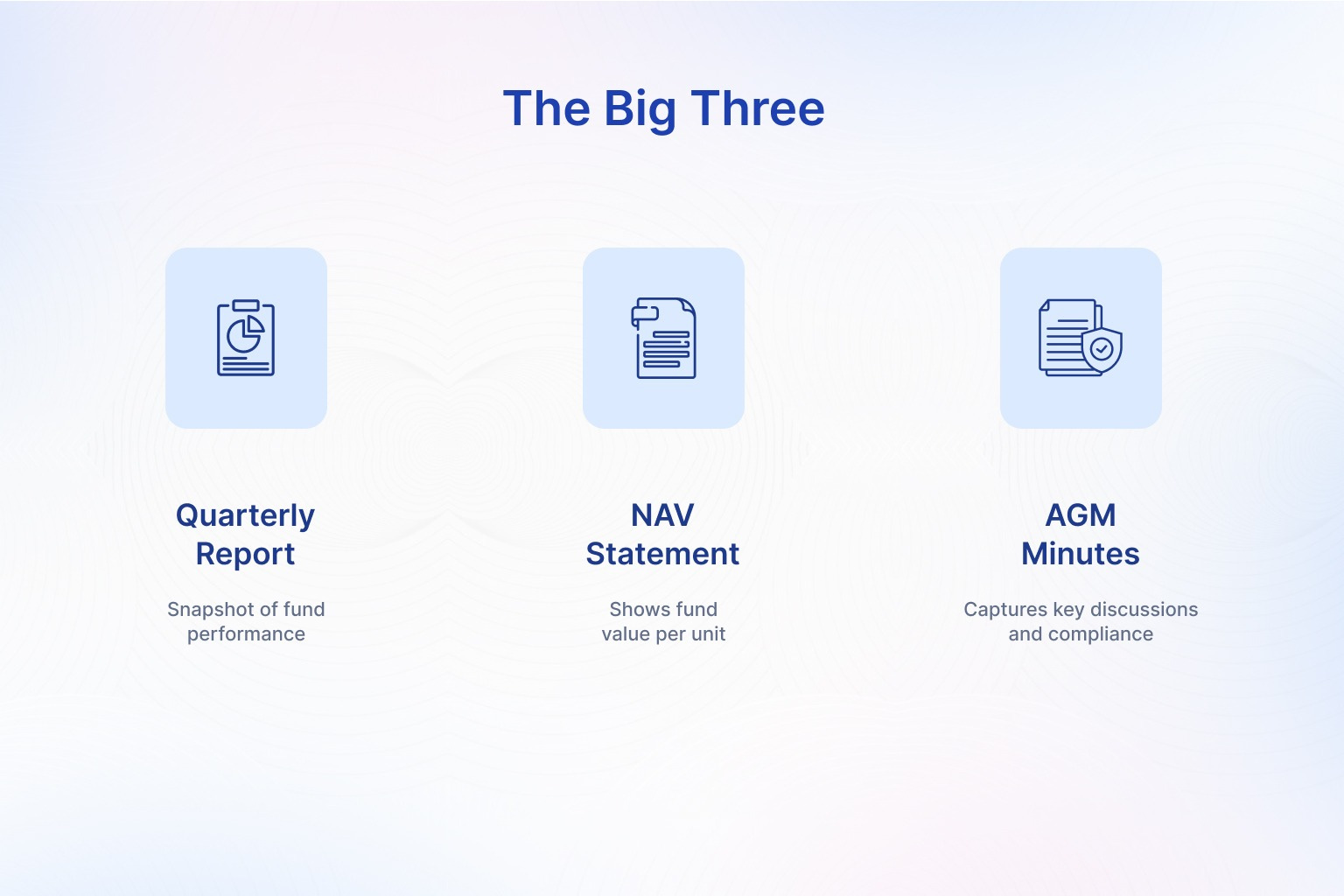 The Big Three

Quarterly Report

Snapshot of fund performance

NAV Statement

Shows fund value per unit

AGM Minutes

Captures key discussions and compliance